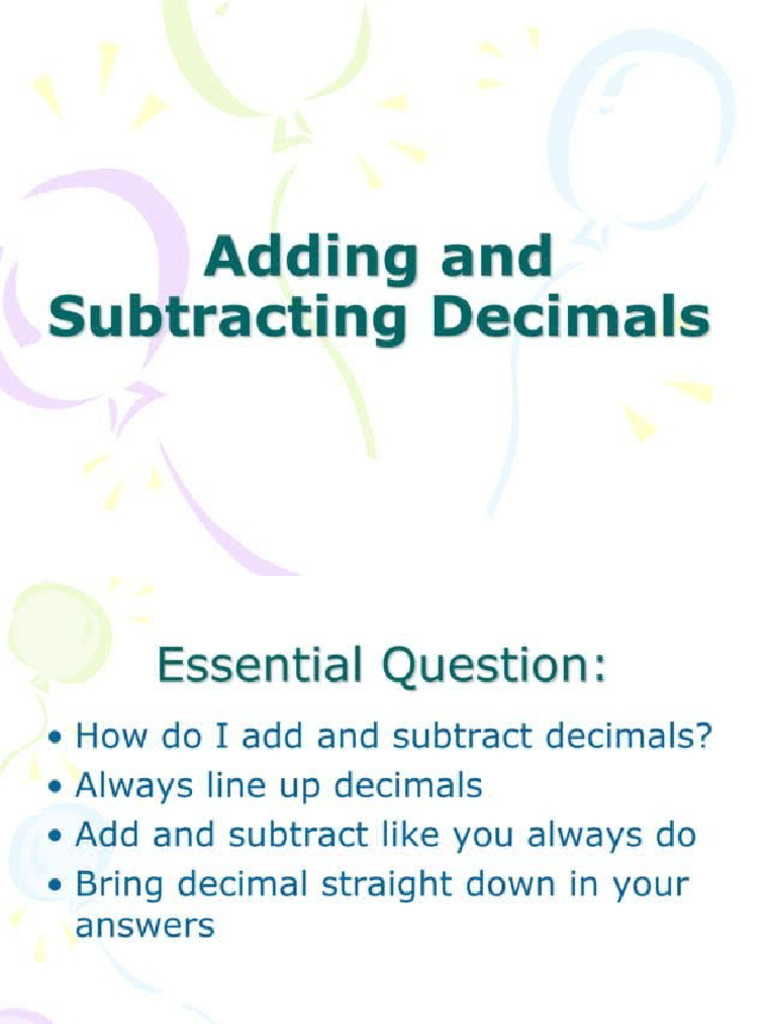 Adding and Subtracting Decimals

Essential Question:

• How do I add and subtract decimals?
• Always line up decimals
• Add and subtract like you always do
• Bring decimal straight down in your answers